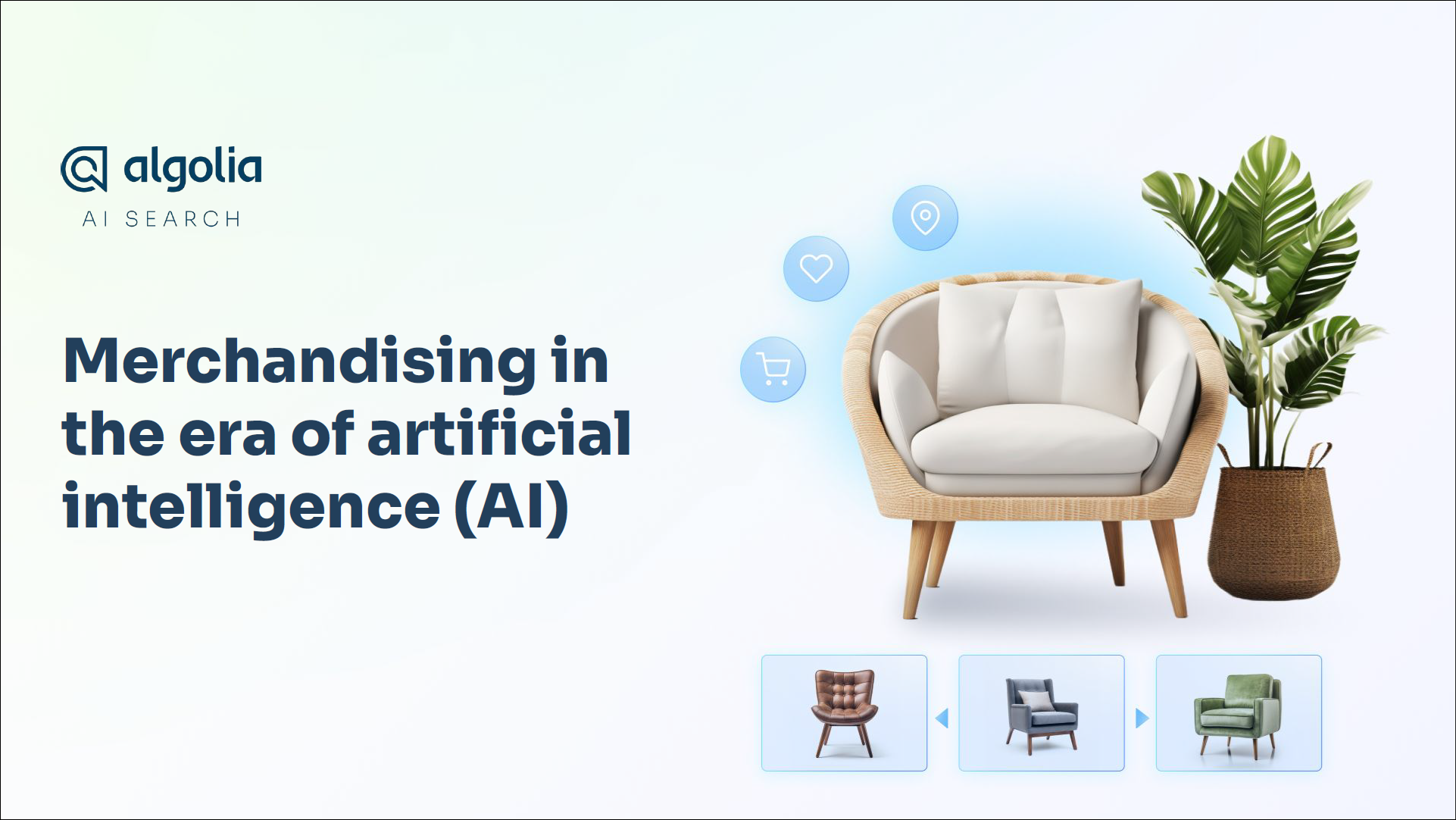 algolia
AI SEARCH

Merchandising in the era of artificial intelligence (AI)